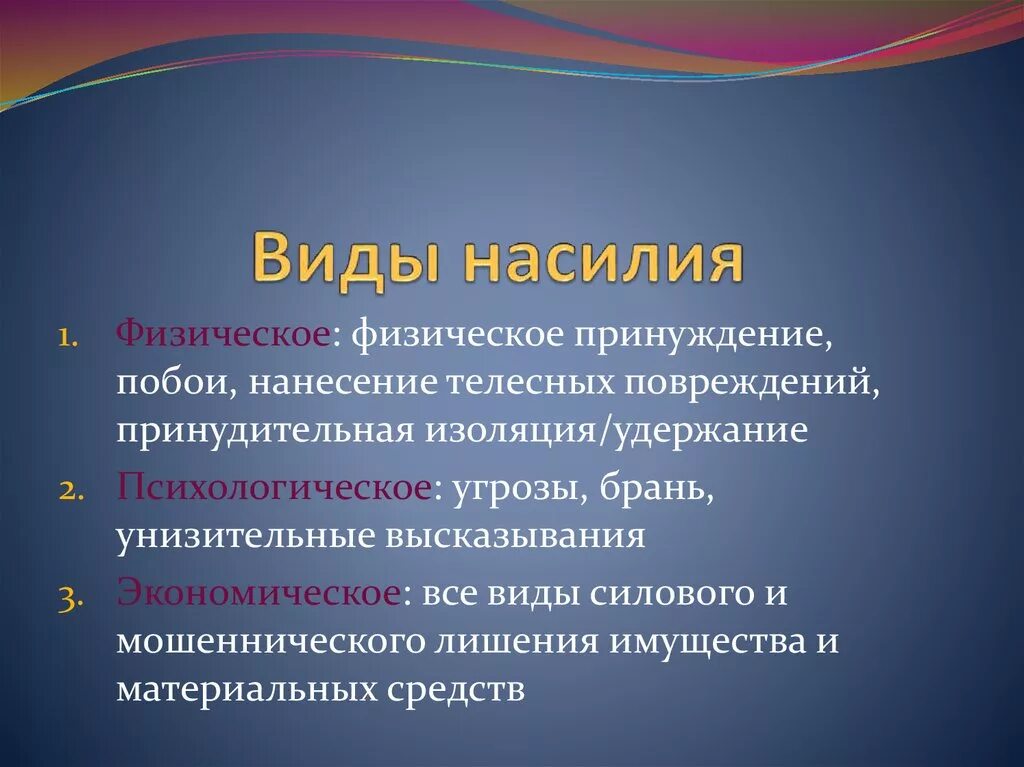 Виды насилия

1. Физическое: физическое принуждение, побои, нанесение телесных повреждений, принудительная изоляция/удержание
2. Психологическое: угрозы, брань, унизительные высказывания
3. Экономическое: все виды силового и мошеннического лишения имущества и материальных средств